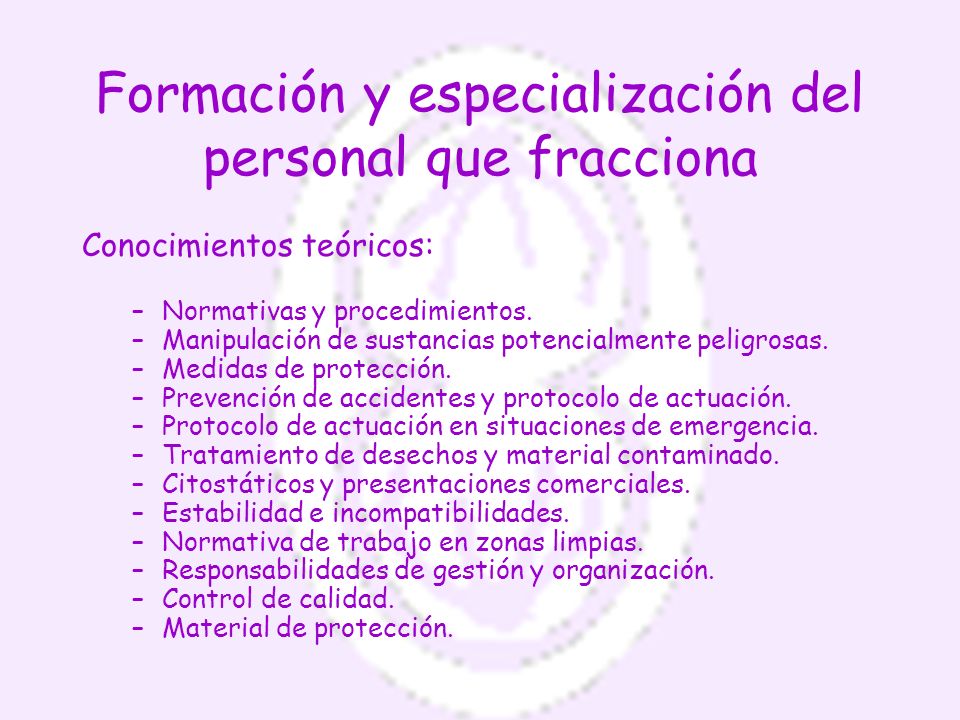 Formación y especialización del personal que fracciona

Conocimientos teóricos:

– Normativas y procedimientos.
– Manipulación de sustancias potencialmente peligrosas.
– Medidas de protección.
– Prevención de accidentes y protocolo de actuación.
– Protocolo de actuación en situaciones de emergencia.
– Tratamiento de desechos y material contaminado.
– Citostáticos y presentaciones comerciales.
– Estabilidad e incompatibilidades.
– Normativa de trabajo en zonas limpias.
– Responsabilidades de gestión y organización.
– Control de calidad.
– Material de protección.